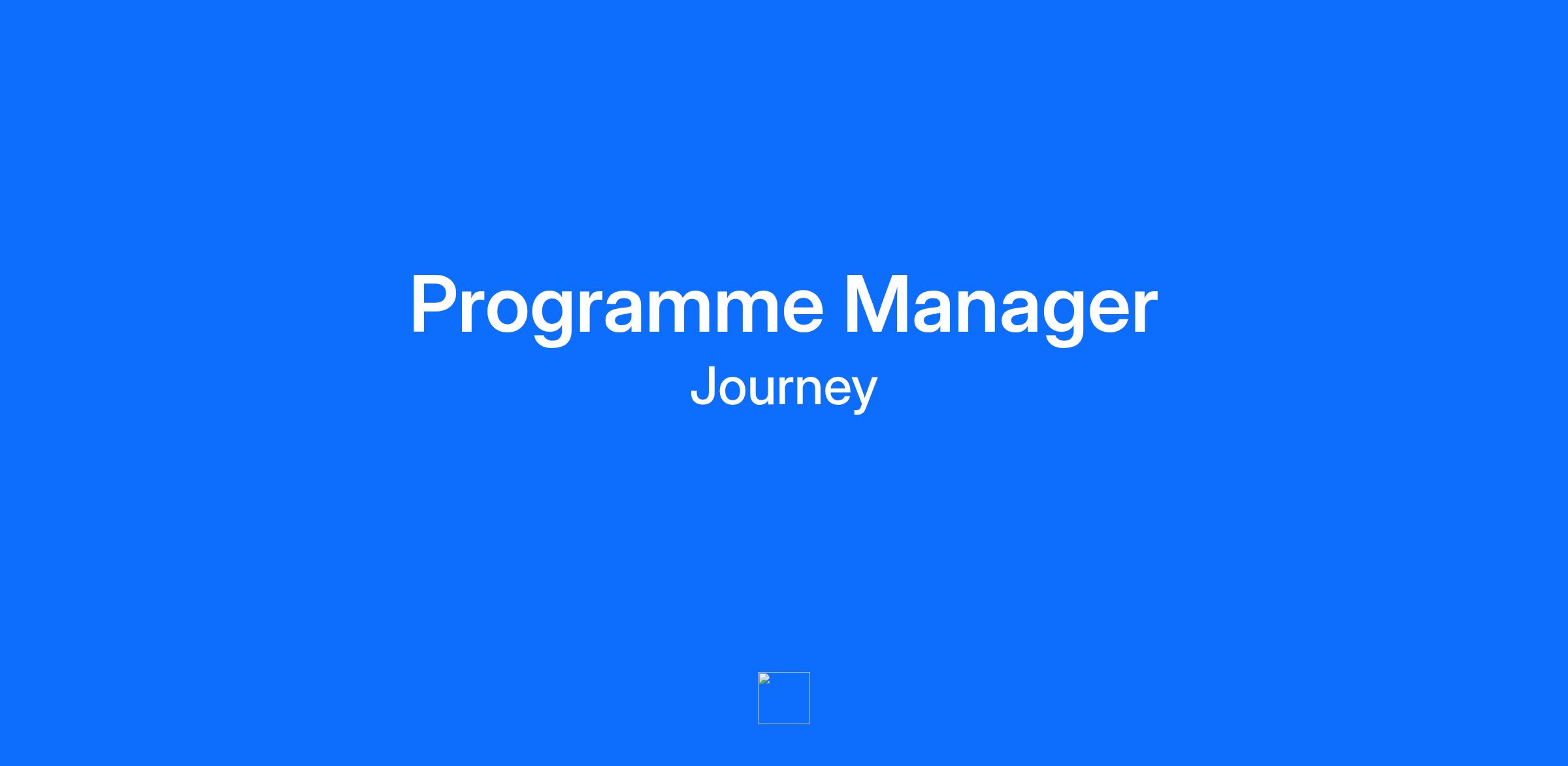 Programme Manager

Journey